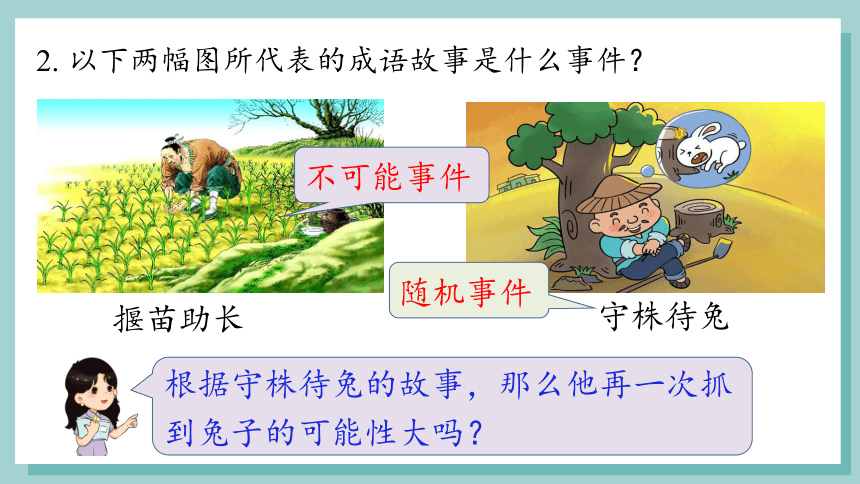 2. 以下两幅图所代表的成语故事是什么事件？

不可能事件

揠苗助长

随机事件

守株待兔

根据守株待兔的故事，那么他再一次抓到兔子的可能性大吗？